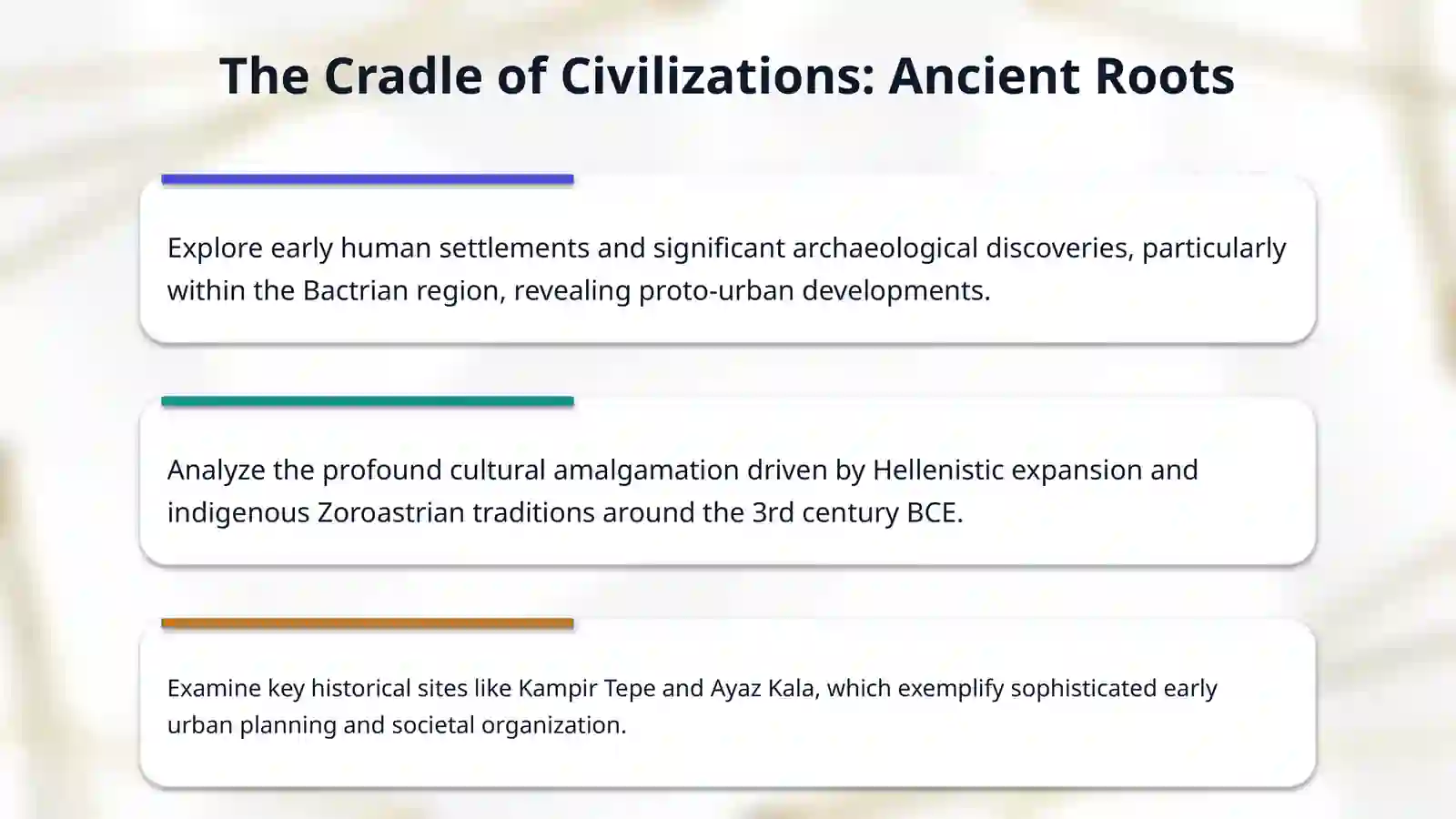 The Cradle of Civilizations: Ancient Roots

Explore early human settlements and significant archaeological discoveries, particularly within the Bactrian region, revealing proto-urban developments.

Analyze the profound cultural amalgamation driven by Hellenistic expansion and indigenous Zoroastrian traditions around the 3rd century BCE.

Examine key historical sites like Kampir Tepe and Ayaz Kala, which exemplify sophisticated early urban planning and societal organization.